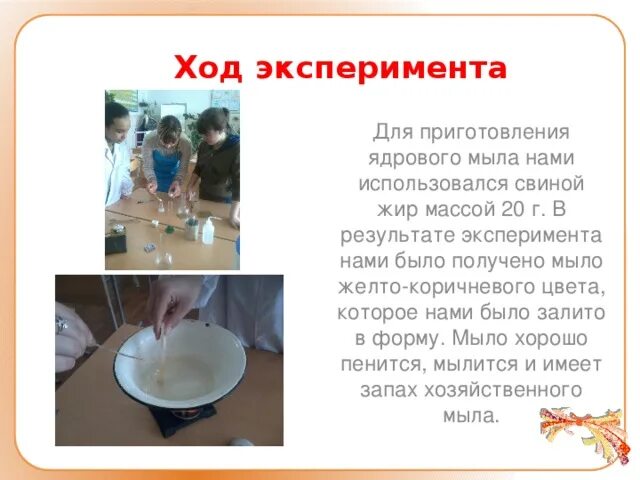 Ход эксперимента

Для приготовления ядрового мыла нами использовался свиной жир массой 20 г. В результате эксперимента нами было получено мыло желто-коричневого цвета, которое нами было залито в форму. Мыло хорошо пенится, мылится и имеет запах хозяйственного мыла.